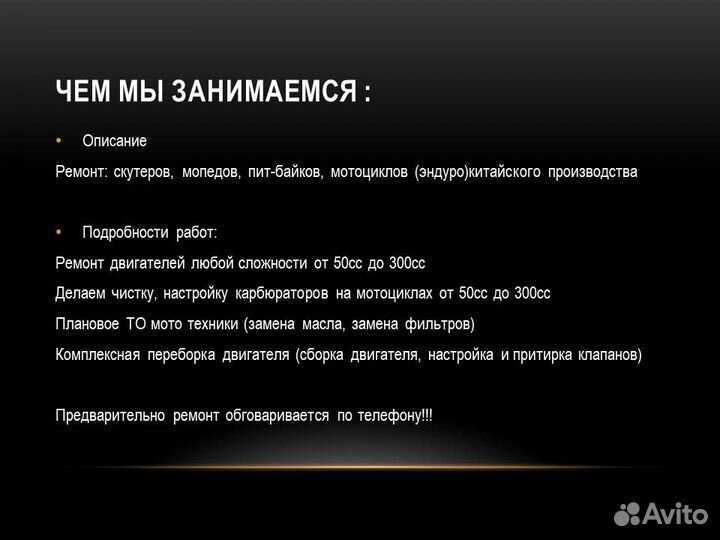 ЧЕМ МЫ ЗАНИМАЕМСЯ :

• Описание

Ремонт: скутеров, мопедов, пит-байков, мотоциклов (эндуро)китайского производства

• Подробности работ:

Ремонт двигателей любой сложности от 50сс до 300сс

Делаем чистку, настройку карбюраторов на мотоциклах от 50сс до 300сс

Плановое ТО мото техники (замена масла, замена фильтров)

Комплексная переборка двигателя (сборка двигателя, настройка и притирка клапанов)

Предварительно ремонт обговаривается по телефону!!!

Avito